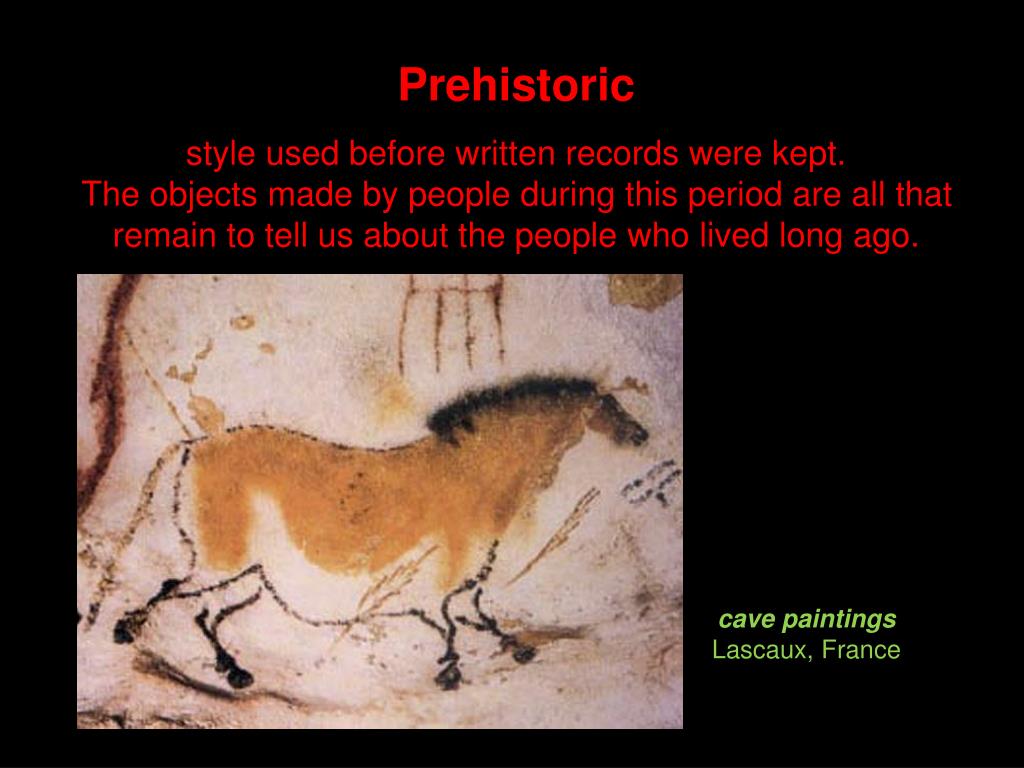 Prehistoric

style used before written records were kept.
The objects made by people during this period are all that remain to tell us about the people who lived long ago.

cave paintings
Lascaux, France